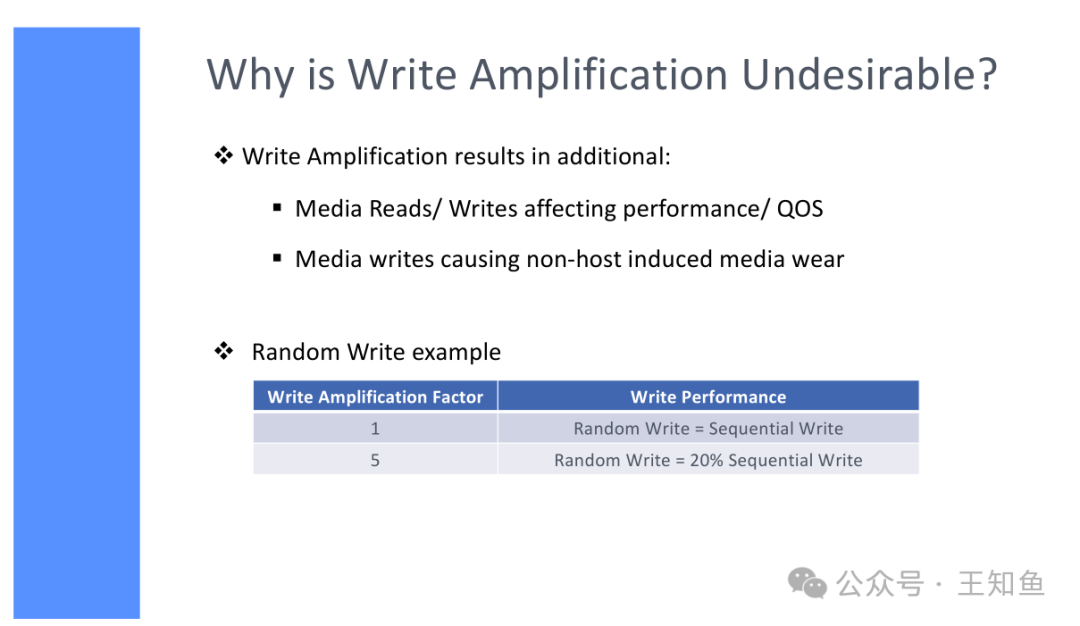 Why is Write Amplification Undesirable?

❖ Write Amplification results in additional:

▪ Media Reads/ Writes affecting performance/ QOS

▪ Media writes causing non-host induced media wear

❖ Random Write example

| Write Amplification Factor | Write Performance |
|---|---|
| 1 | Random Write = Sequential Write |
| 5 | Random Write = 20% Sequential Write |

公众号 · 王知鱼